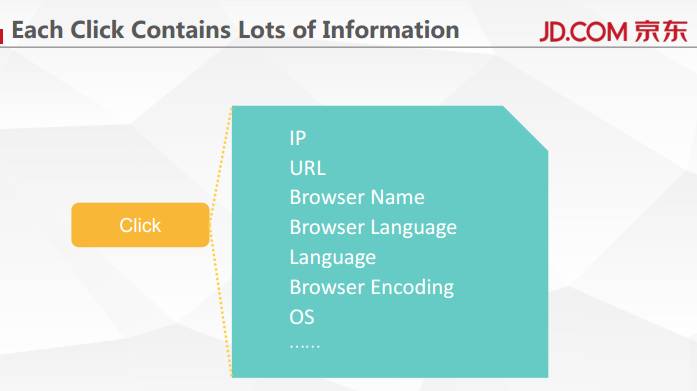 Each Click Contains Lots of Information

JD.COM 京东

Click

IP
URL
Browser Name
Browser Language
Language
Browser Encoding
OS
……